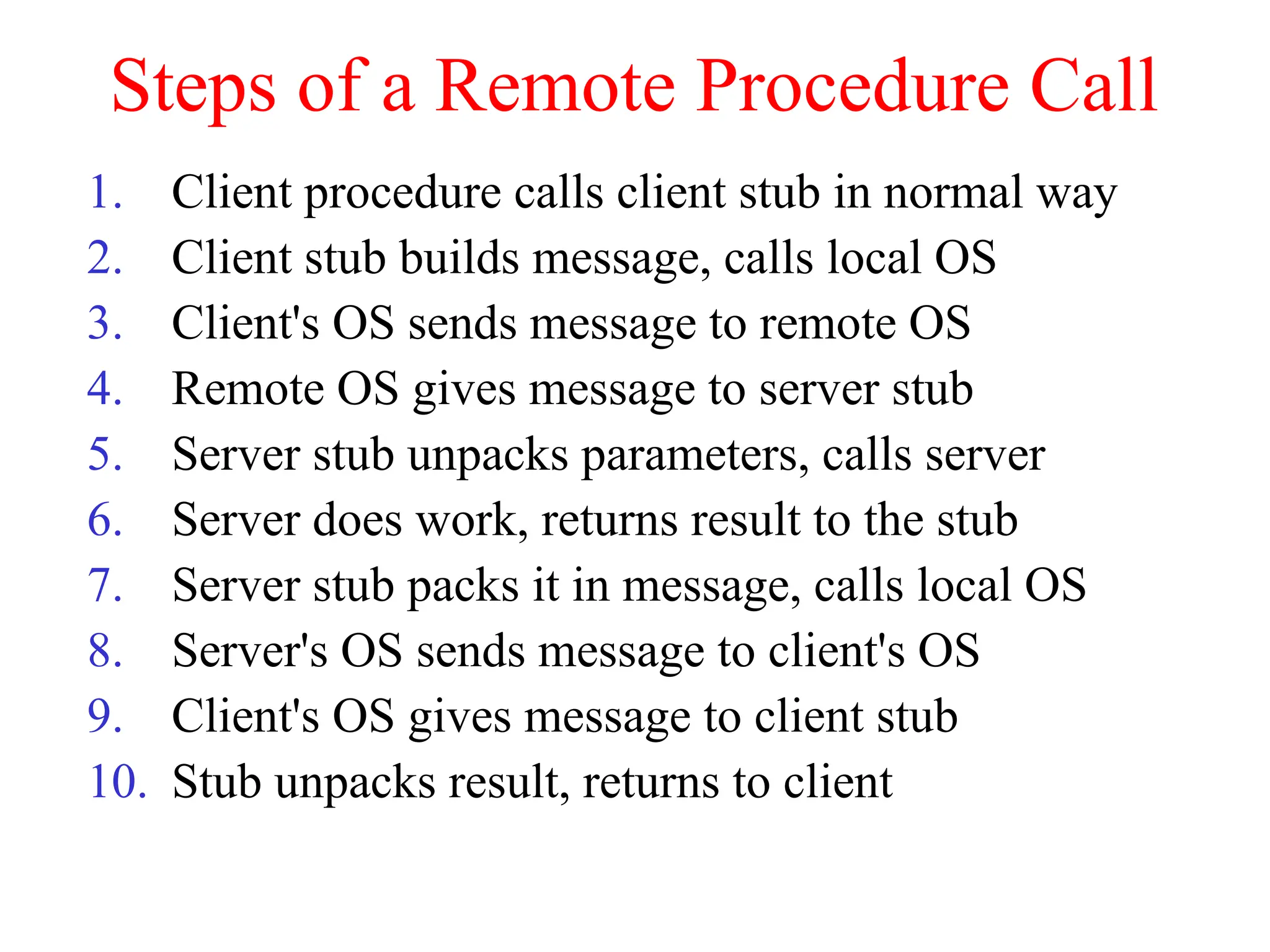 Steps of a Remote Procedure Call

1. Client procedure calls client stub in normal way
2. Client stub builds message, calls local OS
3. Client's OS sends message to remote OS
4. Remote OS gives message to server stub
5. Server stub unpacks parameters, calls server
6. Server does work, returns result to the stub
7. Server stub packs it in message, calls local OS
8. Server's OS sends message to client's OS
9. Client's OS gives message to client stub
10. Stub unpacks result, returns to client